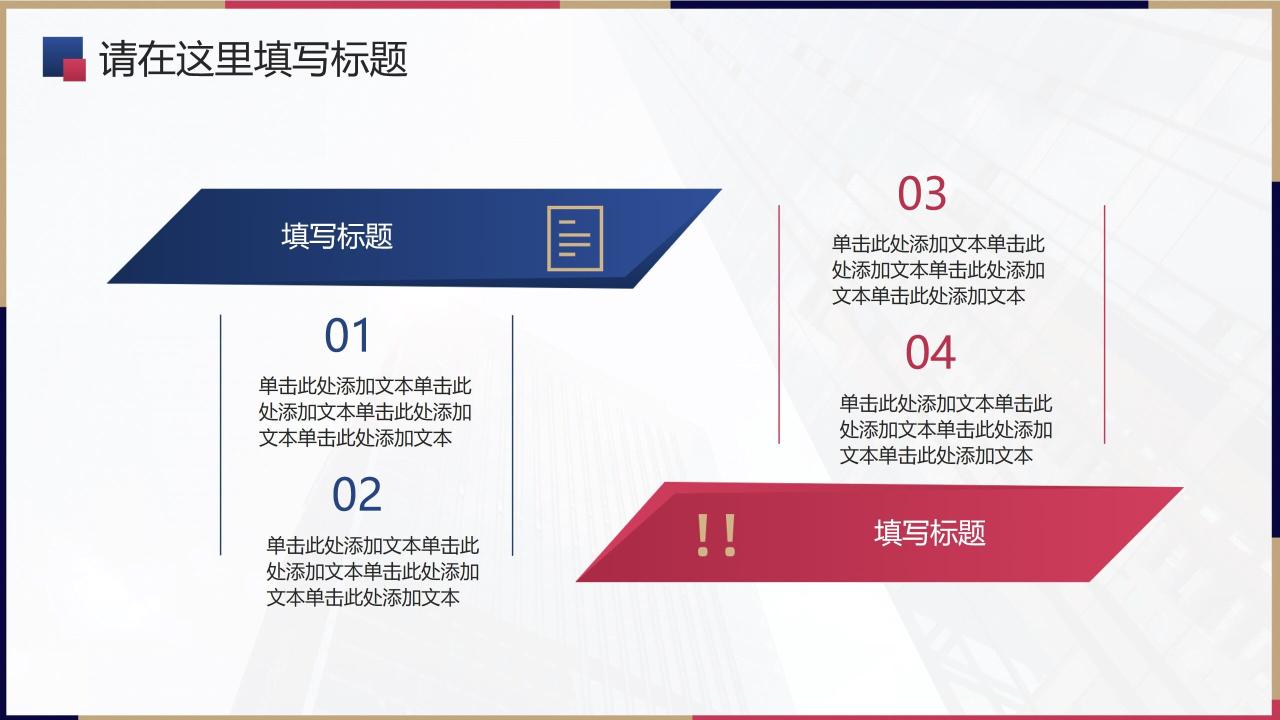 请在这里填写标题

填写标题

01

单击此处添加文本单击此处添加文本单击此处添加文本单击此处添加文本

02

单击此处添加文本单击此处添加文本单击此处添加文本单击此处添加文本

03

单击此处添加文本单击此处添加文本单击此处添加文本单击此处添加文本

04

单击此处添加文本单击此处添加文本单击此处添加文本单击此处添加文本

!!

填写标题